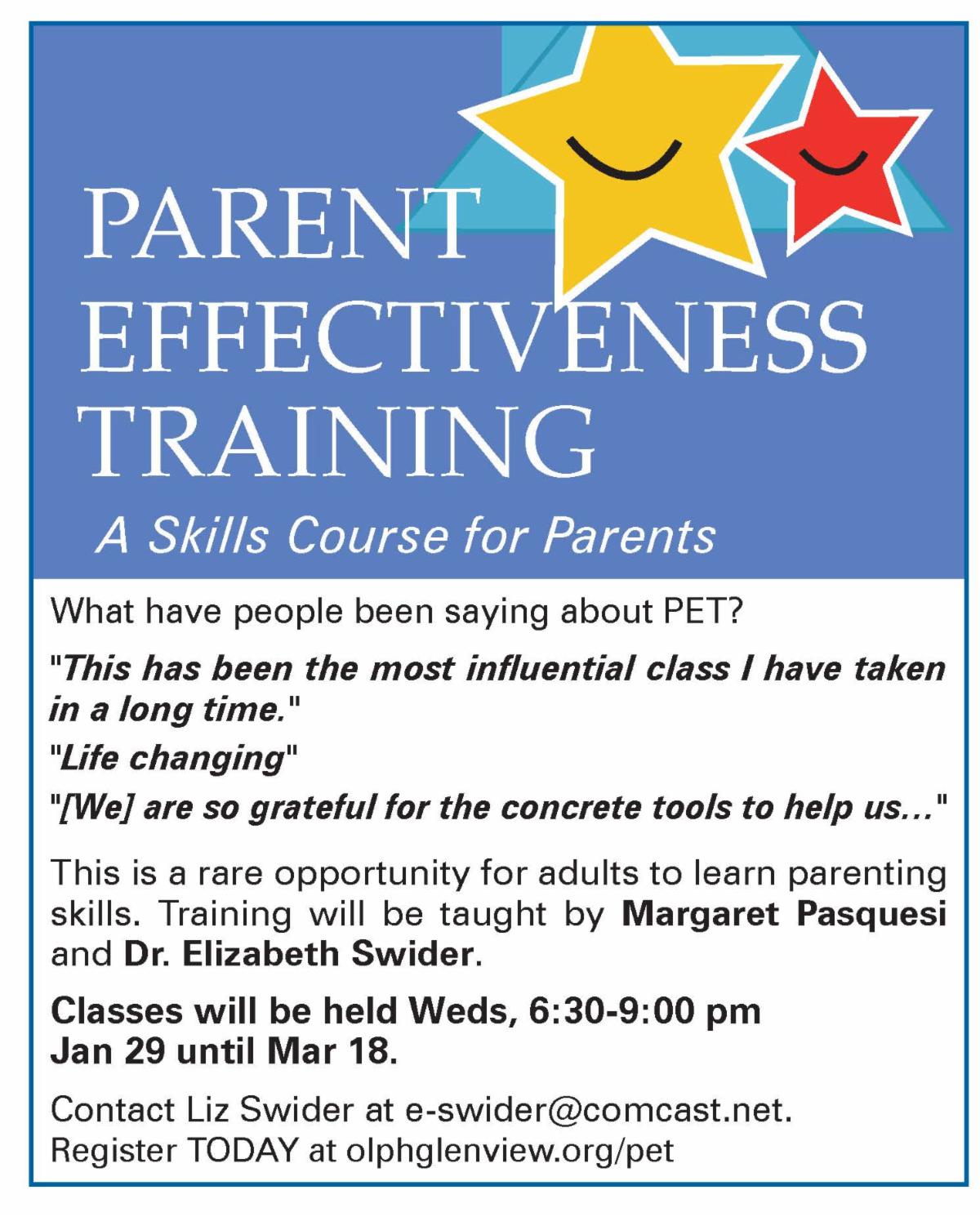 PARENT EFFECTIVENESS TRAINING

A Skills Course for Parents

What have people been saying about PET?

"This has been the most influential class I have taken in a long time."

"Life changing"

"[We] are so grateful for the concrete tools to help us..."

This is a rare opportunity for adults to learn parenting skills. Training will be taught by Margaret Pasquesi and Dr. Elizabeth Swider.

Classes will be held Weds, 6:30-9:00 pm
Jan 29 until Mar 18.

Contact Liz Swider at e-swider@comcast.net.
Register TODAY at olphglenview.org/pet